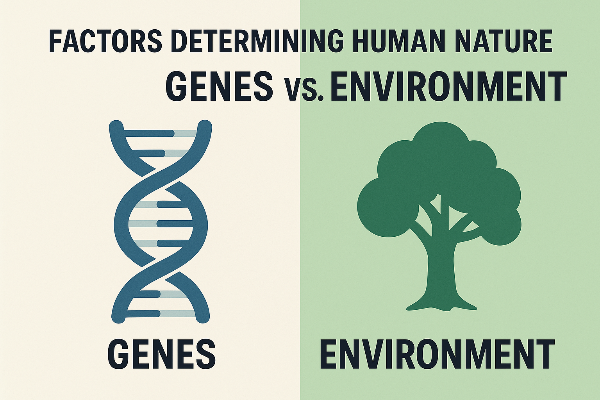 FACTORS DETERMINING HUMAN NATURE
GENES vs. ENVIRONMENT

GENES

ENVIRONMENT